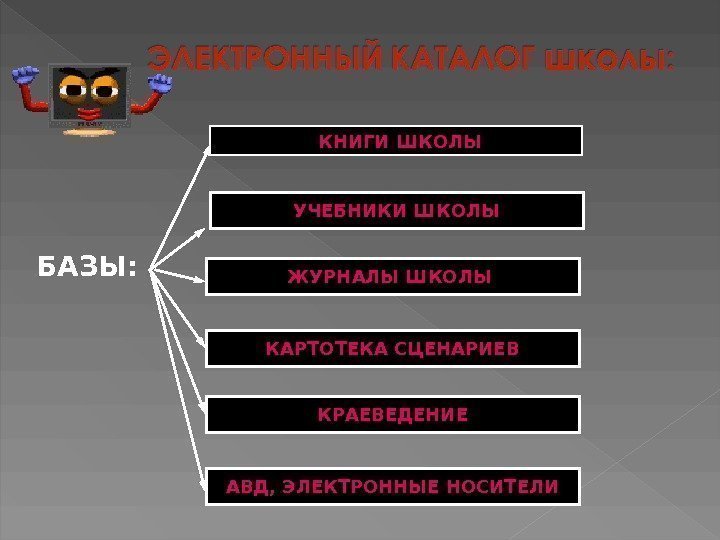 ЭЛЕКТРОННЫЙ КАТАЛОГ ШКОЛЫ:

БАЗЫ:

КНИГИ ШКОЛЫ

УЧЕБНИКИ ШКОЛЫ

ЖУРНАЛЫ ШКОЛЫ

КАРТОТЕКА СЦЕНАРИЕВ

КРАЕВЕДЕНИЕ

АВД, ЭЛЕКТРОННЫЕ НОСИТЕЛИ